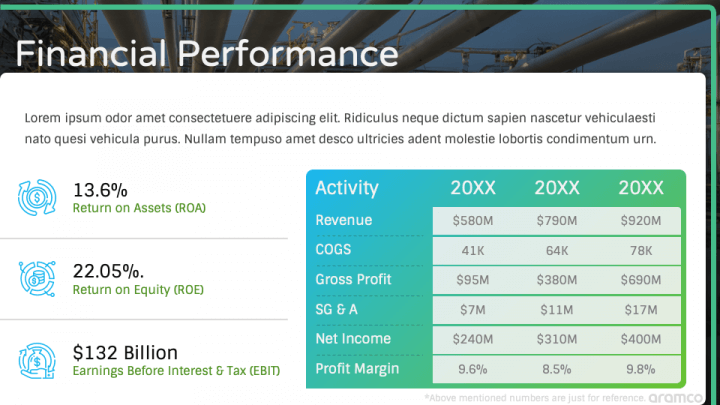 Financial Performance

Lorem ipsum odor amet consectetuere adipiscing elit. Ridiculus neque dictum sapien nascetur vehiculaesti nato quesi vehicula purus. Nullam tempuso amet desco ultricies adent molestie lobortis condimentum urn.

13.6%
Return on Assets (ROA)

22.05%.
Return on Equity (ROE)

$132 Billion
Earnings Before Interest & Tax (EBIT)

| Activity | 20XX | 20XX | 20XX |
|---|---|---|---|
| Revenue | $580M | $790M | $920M |
| COGS | 41K | 64K | 78K |
| Gross Profit | $95M | $380M | $690M |
| SG & A | $7M | $11M | $17M |
| Net Income | $240M | $310M | $400M |
| Profit Margin | 9.6% | 8.5% | 9.8% |

*Above mentioned numbers are just for reference. aramco